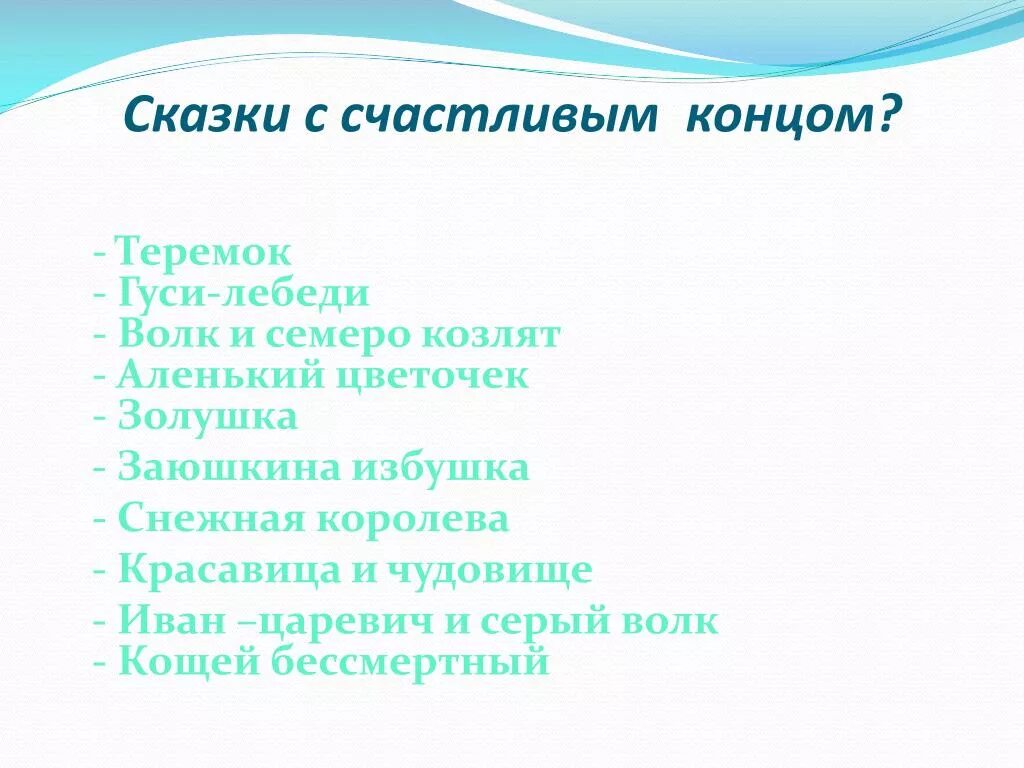 Сказки с счастливым концом?

- Теремок
- Гуси-лебеди
- Волк и семеро козлят
- Аленький цветочек
- Золушка
- Заюшкина избушка
- Снежная королева
- Красавица и чудовище
- Иван –царевич и серый волк
- Кощей бессмертный